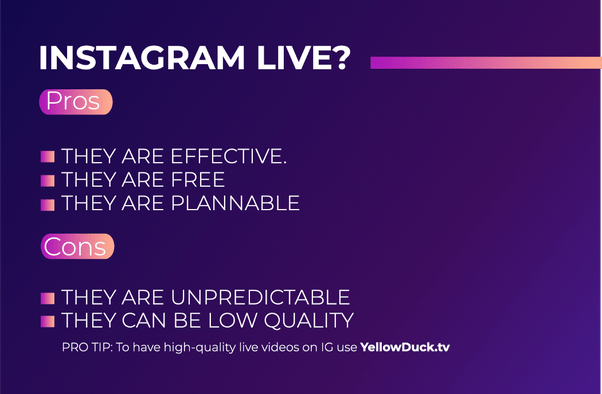 INSTAGRAM LIVE?

Pros

THEY ARE EFFECTIVE.
THEY ARE FREE
THEY ARE PLANNABLE

Cons

THEY ARE UNPREDICTABLE
THEY CAN BE LOW QUALITY

PRO TIP: To have high-quality live videos on IG use YellowDuck.tv